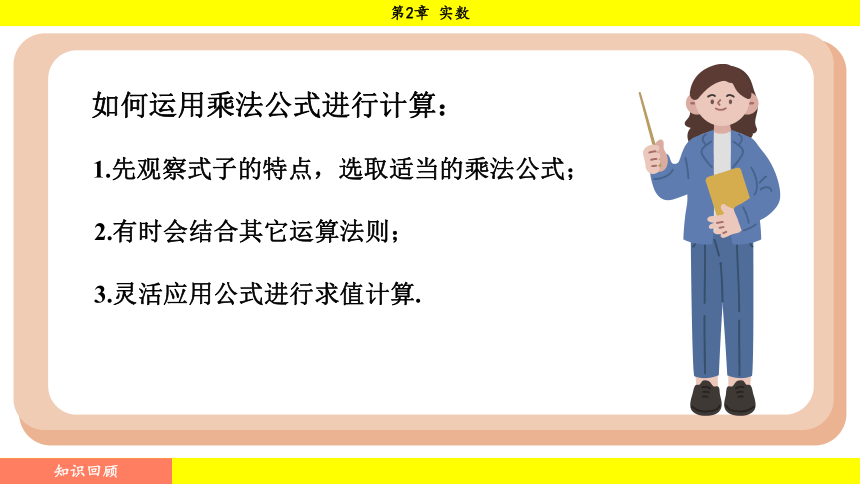 第2章 实数

如何运用乘法公式进行计算：

1.先观察式子的特点，选取适当的乘法公式；

2.有时会结合其它运算法则；

3.灵活应用公式进行求值计算.

知识回顾